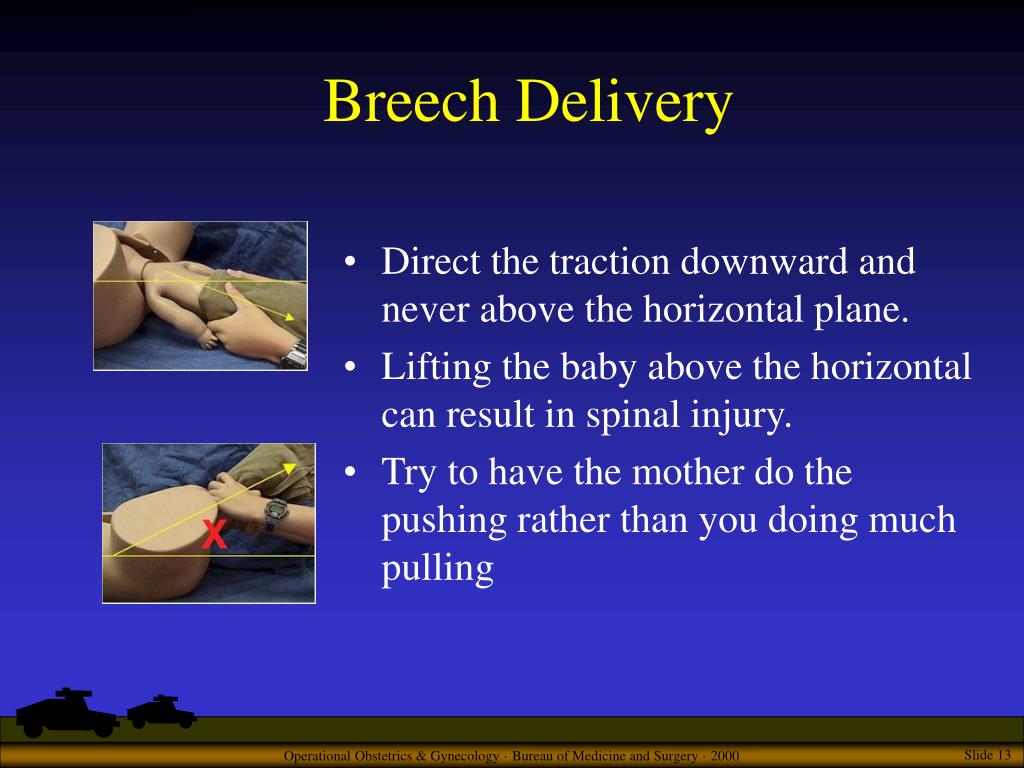 Breech Delivery

X

• Direct the traction downward and never above the horizontal plane.
• Lifting the baby above the horizontal can result in spinal injury.
• Try to have the mother do the pushing rather than you doing much pulling

Operational Obstetrics & Gynecology · Bureau of Medicine and Surgery · 2000

Slide 13